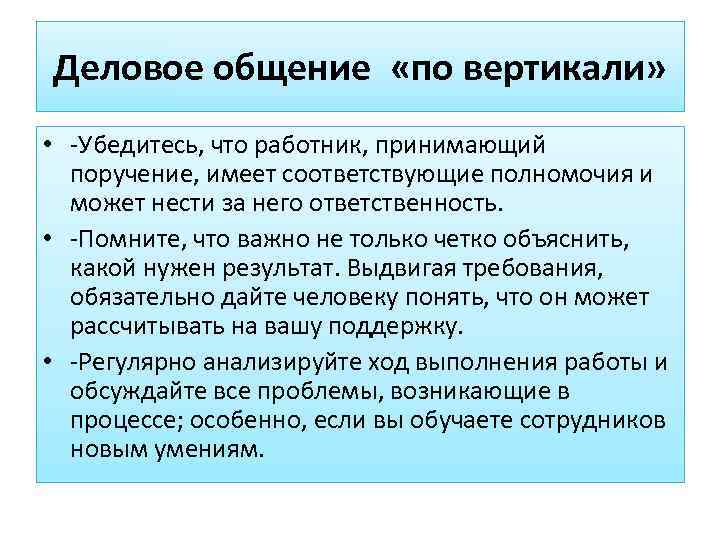 Деловое общение «по вертикали»

• -Убедитесь, что работник, принимающий поручение, имеет соответствующие полномочия и может нести за него ответственность.

• -Помните, что важно не только четко объяснить, какой нужен результат. Выдвигая требования, обязательно дайте человеку понять, что он может рассчитывать на вашу поддержку.

• -Регулярно анализируйте ход выполнения работы и обсуждайте все проблемы, возникающие в процессе; особенно, если вы обучаете сотрудников новым умениям.